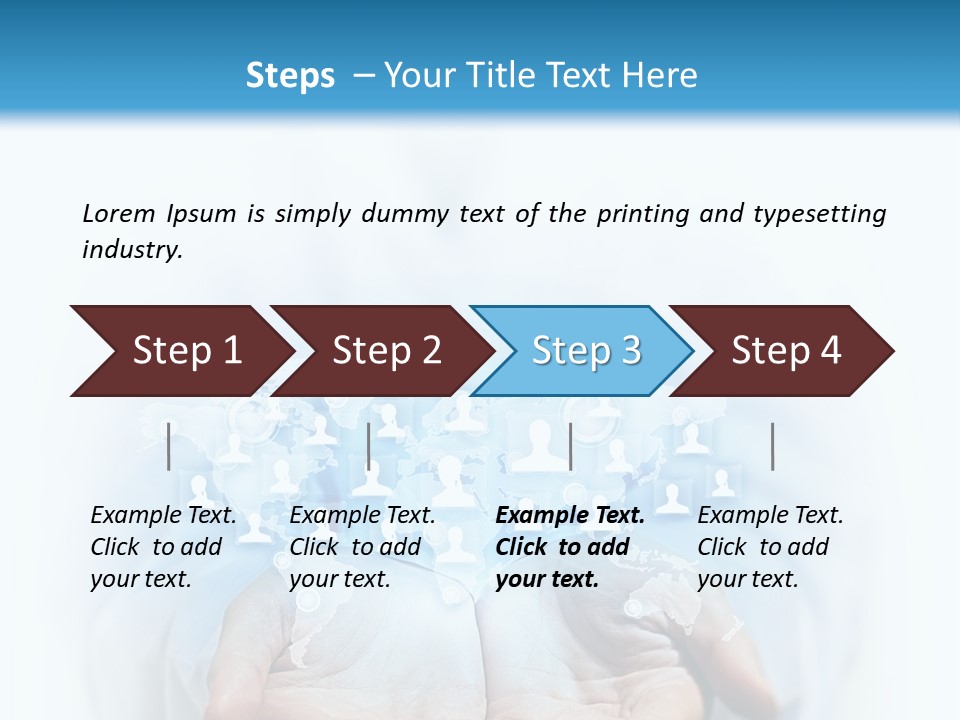 Steps – Your Title Text Here

Lorem Ipsum is simply dummy text of the printing and typesetting industry.

Step 1

Step 2

Step 3

Step 4

Example Text. Click to add your text.

Example Text. Click to add your text.

Example Text. Click to add your text.

Example Text. Click to add your text.